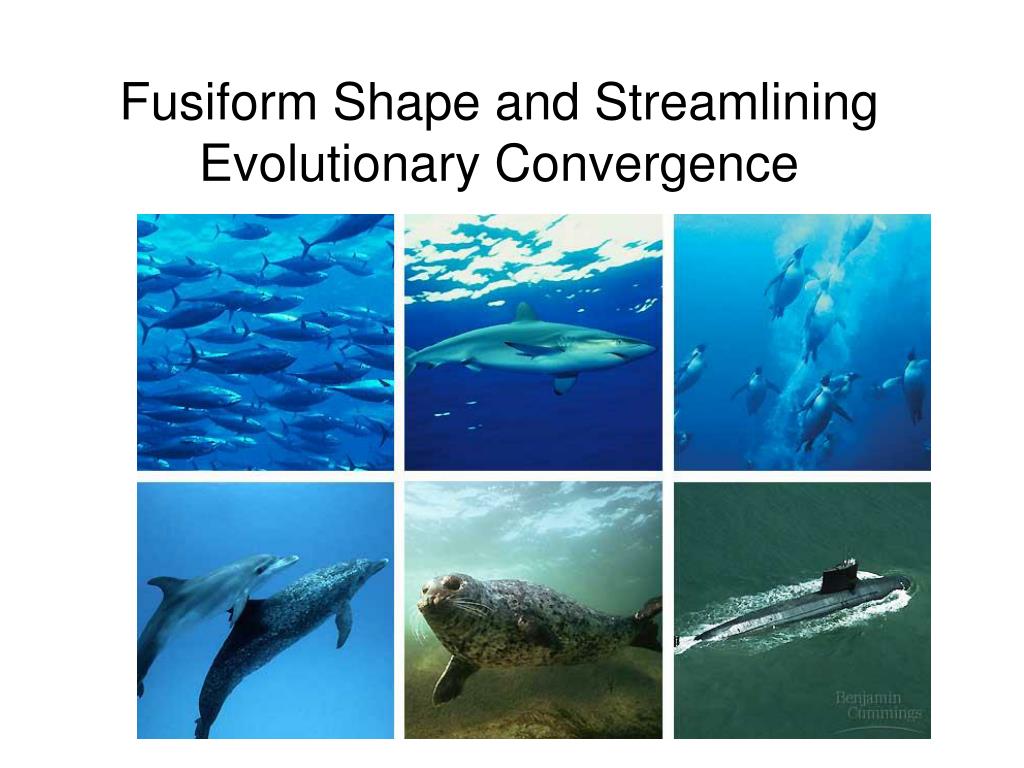 Fusiform Shape and Streamlining
Evolutionary Convergence

Benjamin
Cummings